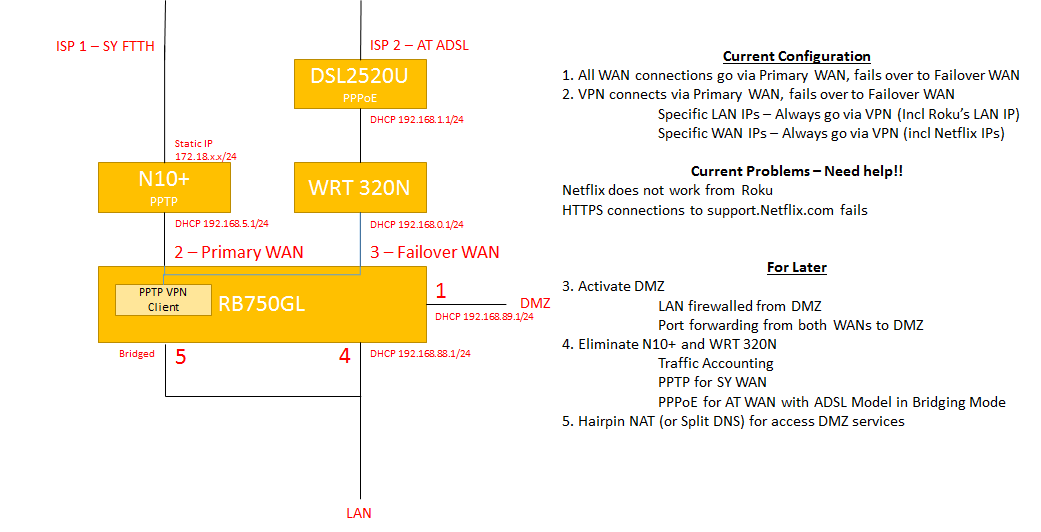 ISP 1 – SY FTTH

ISP 2 – AT ADSL

DSL2520U
PPPoE

DHCP 192.168.1.1/24

Static IP
172.18.x.x/24

N10+
PPTP

WRT 320N

DHCP 192.168.5.1/24

DHCP 192.168.0.1/24

2 – Primary WAN

3 – Failover WAN

PPTP VPN
Client

RB750GL

1

DMZ

DHCP 192.168.89.1/24

Bridged

5

4

DHCP 192.168.88.1/24

LAN

Current Configuration

1. All WAN connections go via Primary WAN, fails over to Failover WAN
2. VPN connects via Primary WAN, fails over to Failover WAN
Specific LAN IPs – Always go via VPN (Incl Roku's LAN IP)
Specific WAN IPs – Always go via VPN (incl Netflix IPs)

Current Problems – Need help!!

Netflix does not work from Roku
HTTPS connections to support.Netflix.com fails

For Later

3. Activate DMZ
LAN firewalled from DMZ
Port forwarding from both WANs to DMZ
4. Eliminate N10+ and WRT 320N
Traffic Accounting
PPTP for SY WAN
PPPoE for AT WAN with ADSL Model in Bridging Mode
5. Hairpin NAT (or Split DNS) for access DMZ services